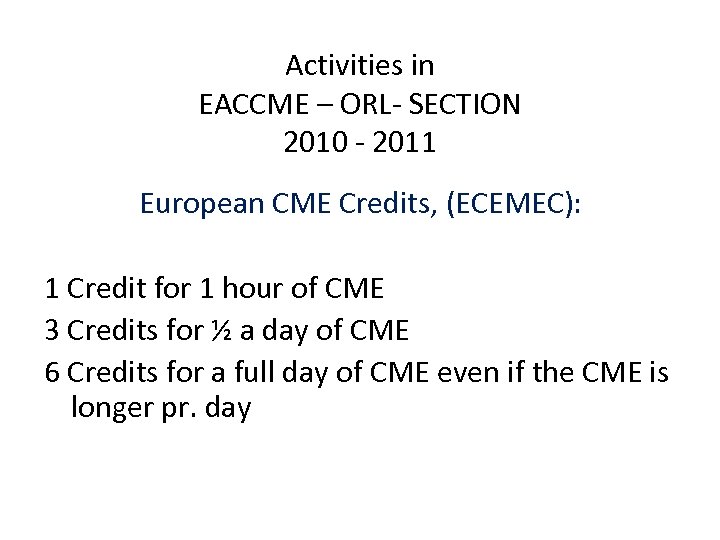 Activities in
EACCME – ORL- SECTION
2010 - 2011

European CME Credits, (ECEMEC):

1 Credit for 1 hour of CME

3 Credits for ½ a day of CME

6 Credits for a full day of CME even if the CME is longer pr. day